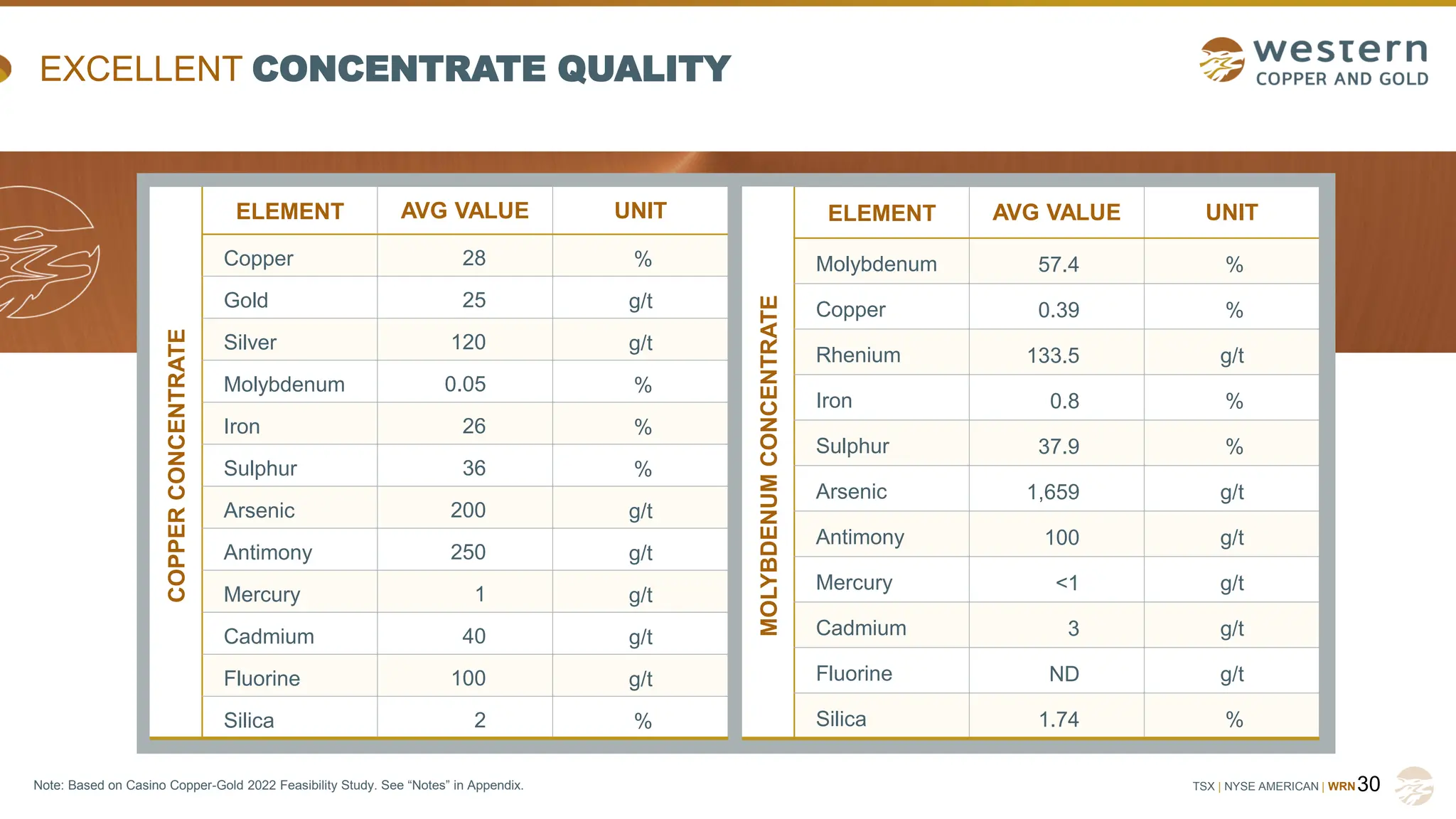 EXCELLENT CONCENTRATE QUALITY

western
COPPER AND GOLD

COPPER CONCENTRATE

| ELEMENT | AVG VALUE | UNIT |
|---|---|---|
| Copper | 28 | % |
| Gold | 25 | g/t |
| Silver | 120 | g/t |
| Molybdenum | 0.05 | % |
| Iron | 26 | % |
| Sulphur | 36 | % |
| Arsenic | 200 | g/t |
| Antimony | 250 | g/t |
| Mercury | 1 | g/t |
| Cadmium | 40 | g/t |
| Fluorine | 100 | g/t |
| Silica | 2 | % |

MOLYBDENUM CONCENTRATE

| ELEMENT | AVG VALUE | UNIT |
|---|---|---|
| Molybdenum | 57.4 | % |
| Copper | 0.39 | % |
| Rhenium | 133.5 | g/t |
| Iron | 0.8 | % |
| Sulphur | 37.9 | % |
| Arsenic | 1,659 | g/t |
| Antimony | 100 | g/t |
| Mercury | <1 | g/t |
| Cadmium | 3 | g/t |
| Fluorine | ND | g/t |
| Silica | 1.74 | % |

Note: Based on Casino Copper-Gold 2022 Feasibility Study. See “Notes” in Appendix.

TSX | NYSE AMERICAN | WRN 30